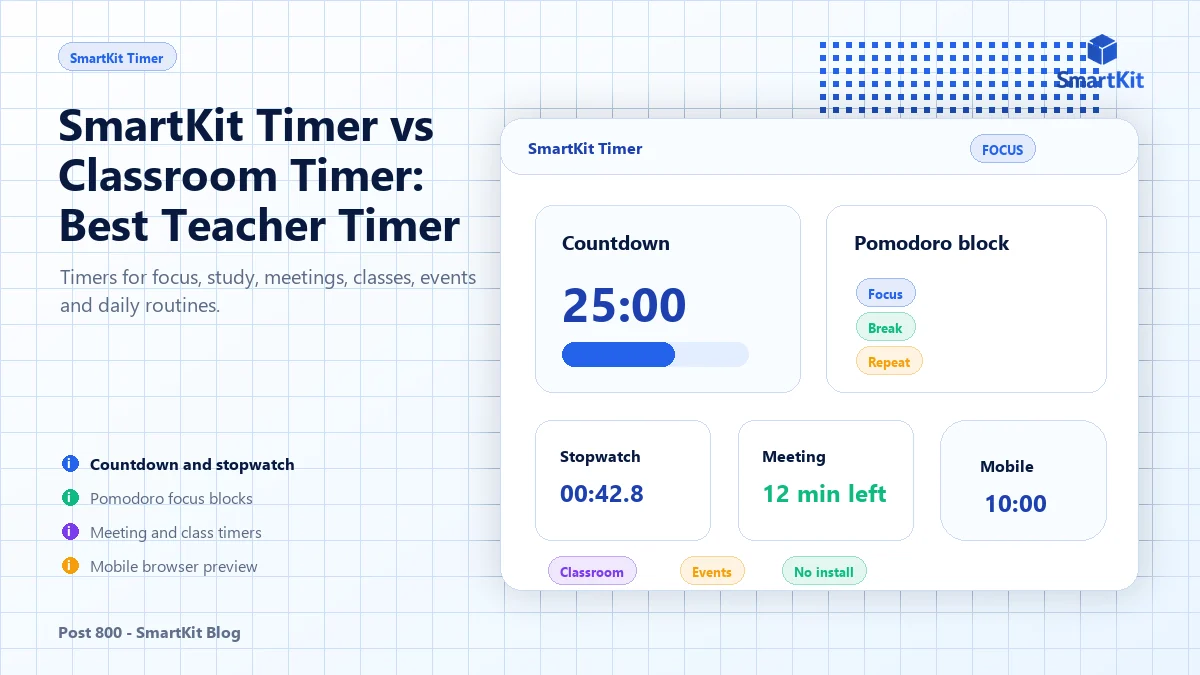 SmartKit Timer

SmartKit

SmartKit Timer vs Classroom Timer: Best Teacher Timer

Timers for focus, study, meetings, classes, events and daily routines.

Countdown and stopwatch
Pomodoro focus blocks
Meeting and class timers
Mobile browser preview

Post 800 - SmartKit Blog

SmartKit Timer
FOCUS

Countdown
25:00

Pomodoro block
Focus
Break
Repeat

Stopwatch
00:42.8

Meeting
12 min left

Mobile
10:00

Classroom
Events
No install